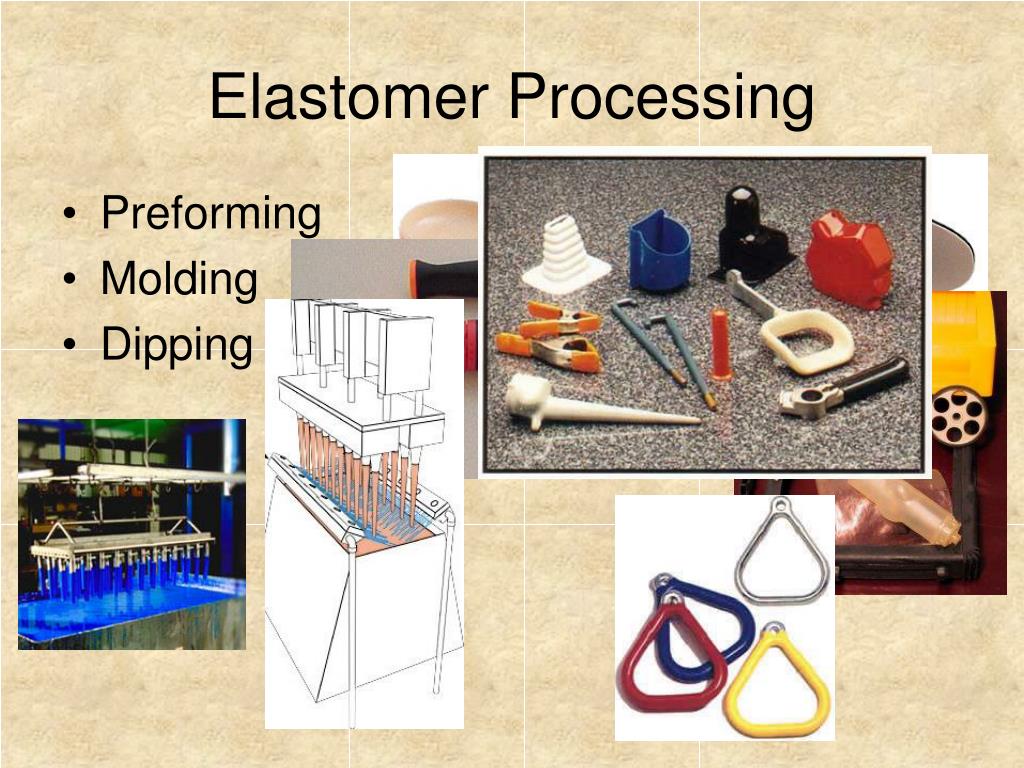 Elastomer Processing

• Preforming
• Molding
• Dipping